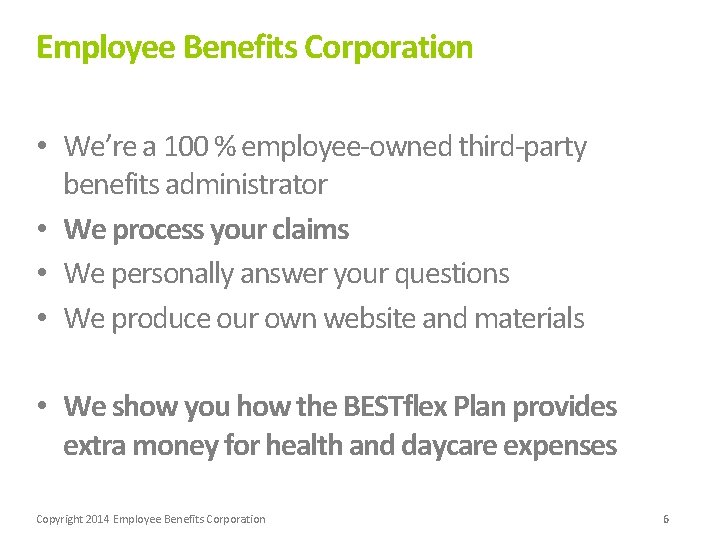 Employee Benefits Corporation

• We're a 100 % employee-owned third-party benefits administrator
• We process your claims
• We personally answer your questions
• We produce our own website and materials

• We show you how the BESTflex Plan provides extra money for health and daycare expenses

Copyright 2014 Employee Benefits Corporation

6